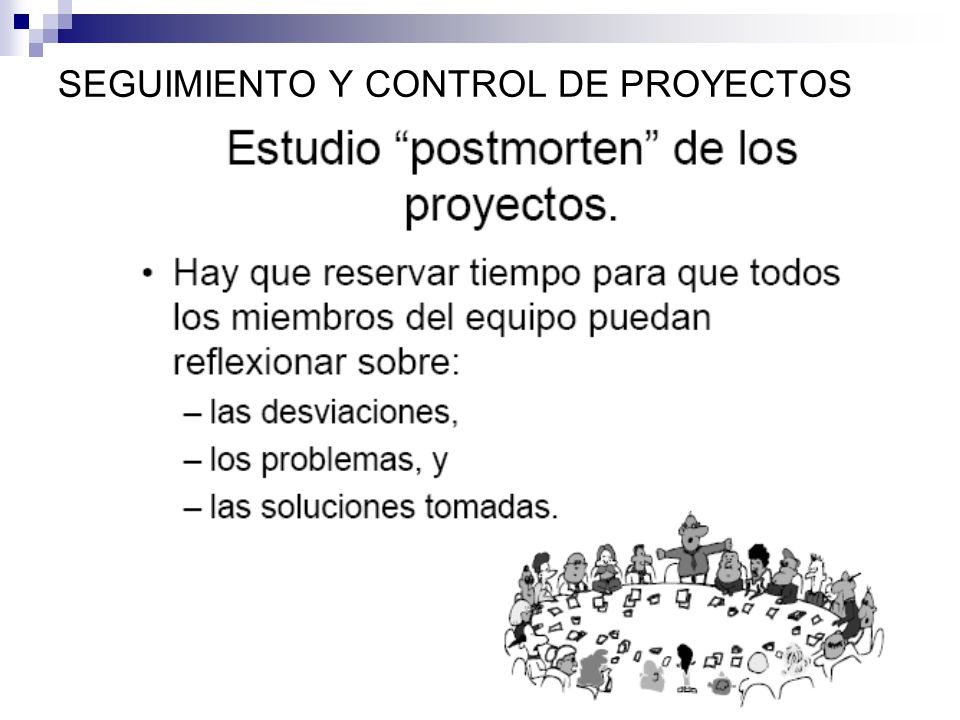 SEGUIMIENTO Y CONTROL DE PROYECTOS

Estudio “postmorten” de los proyectos.

• Hay que reservar tiempo para que todos los miembros del equipo puedan reflexionar sobre:
– las desviaciones,
– los problemas, y
– las soluciones tomadas.